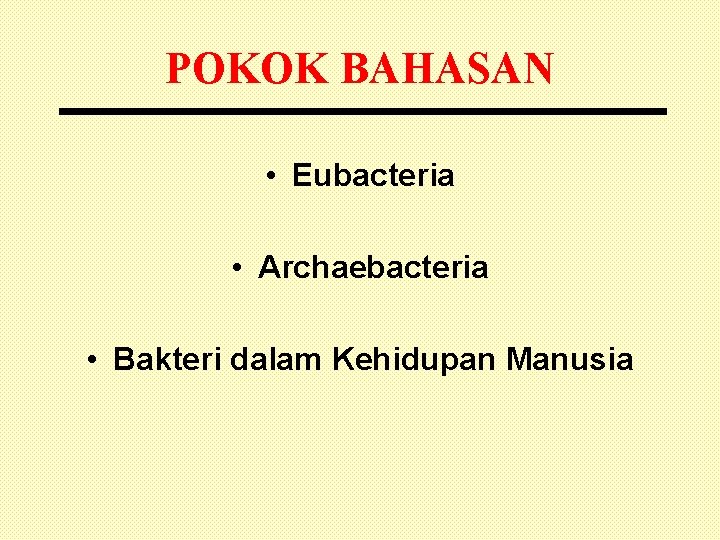 POKOK BAHASAN

• Eubacteria

• Archaebacteria

• Bakteri dalam Kehidupan Manusia